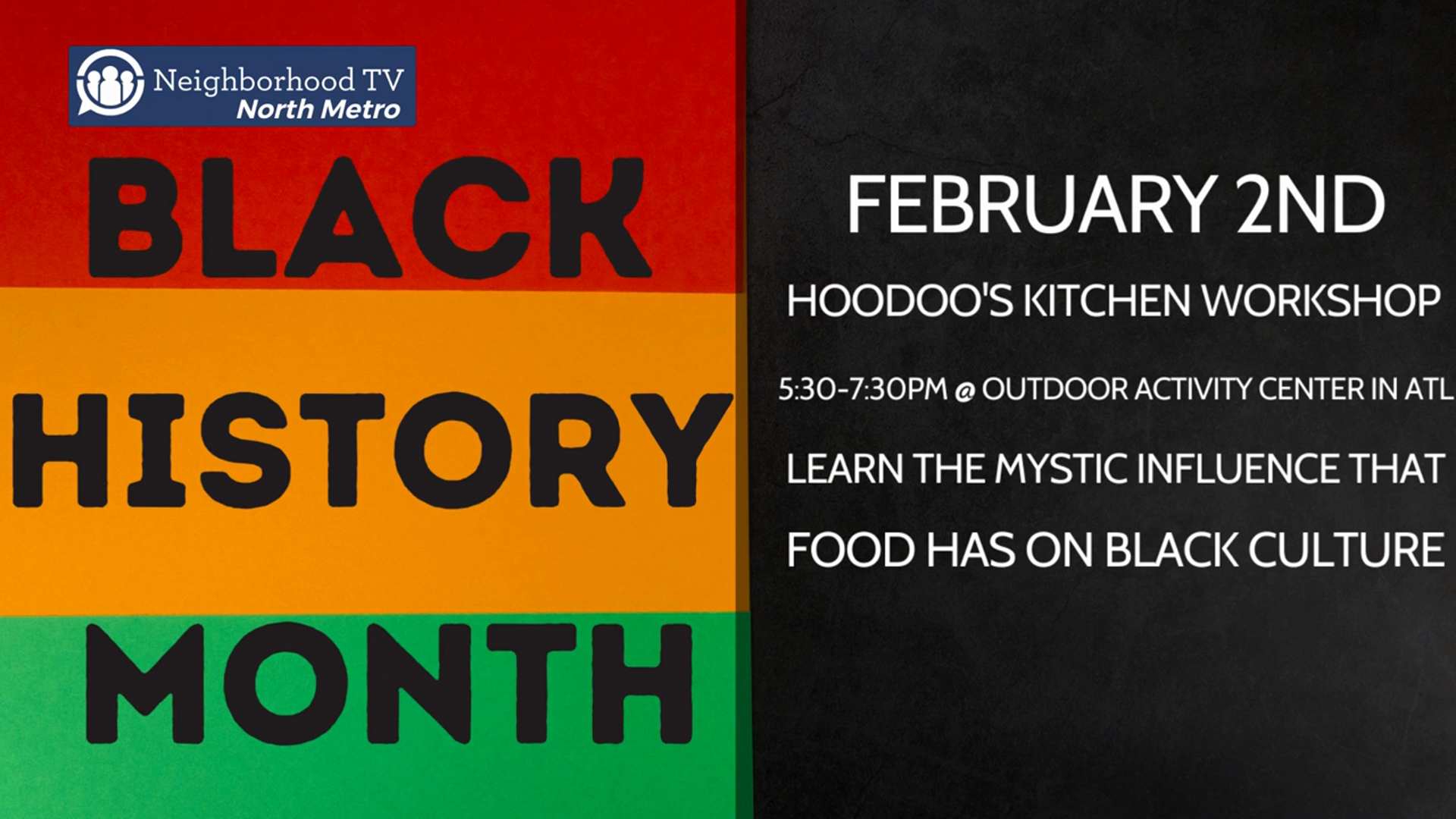 Neighborhood TV
North Metro

BLACK
HISTORY
MONTH

FEBRUARY 2ND

HOODOO'S KITCHEN WORKSHOP

5:30-7:30PM @ OUTDOOR ACTIVITY CENTER IN ATL

LEARN THE MYSTIC INFLUENCE THAT

FOOD HAS ON BLACK CULTURE